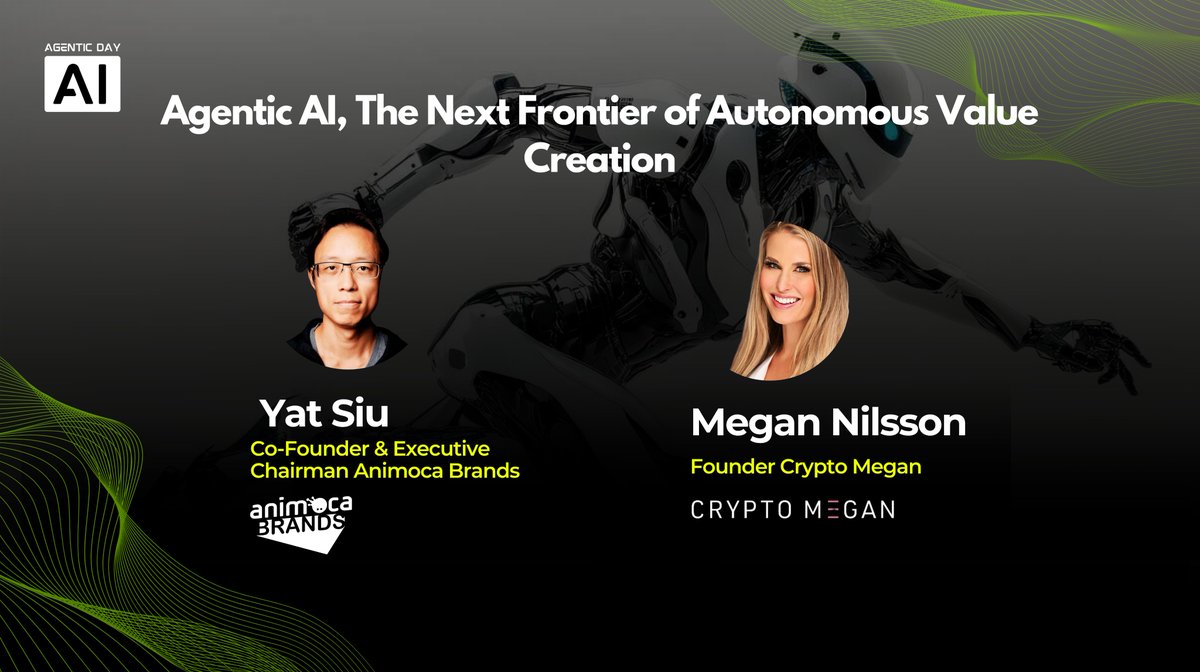 AGENTIC DAY
AI

Agentic AI, The Next Frontier of Autonomous Value Creation

Yat Siu
Co-Founder & Executive Chairman Animoca Brands

animoca BRANDS

Megan Nilsson
Founder Crypto Megan

CRYPTO MEGAN